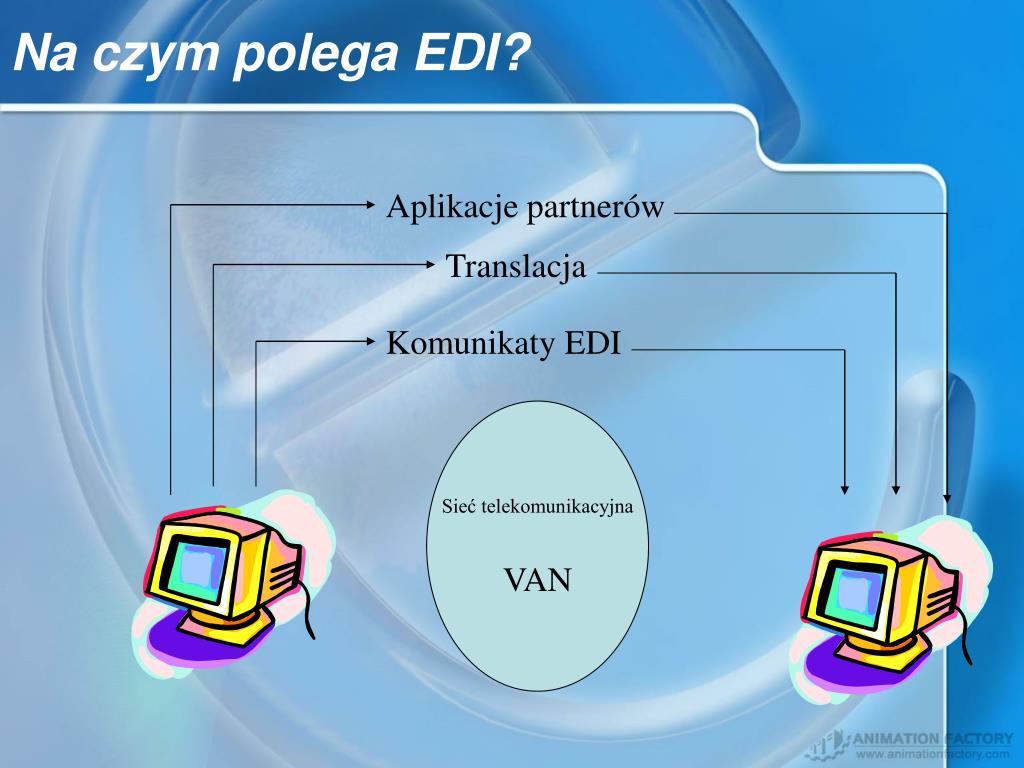 Na czym polega EDI?

Aplikacje partnerów

Translacja

Komunikaty EDI

Sieć telekomunikacyjna

VAN

ANIMATION FACTORY
www.animationfactory.com